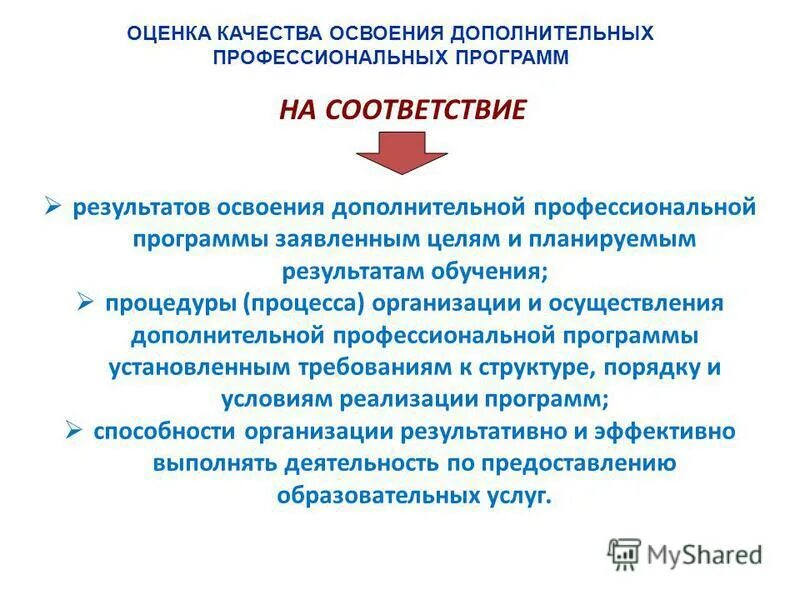 ОЦЕНКА КАЧЕСТВА ОСВОЕНИЯ ДОПОЛНИТЕЛЬНЫХ ПРОФЕССИОНАЛЬНЫХ ПРОГРАММ

НА СООТВЕТСТВИЕ

➢ результатов освоения дополнительной профессиональной программы заявленным целям и планируемым результатам обучения;
➢ процедуры (процесса) организации и осуществления дополнительной профессиональной программы установленным требованиям к структуре, порядку и условиям реализации программ;
➢ способности организации результативно и эффективно выполнять деятельность по предоставлению образовательных услуг.

MyShared